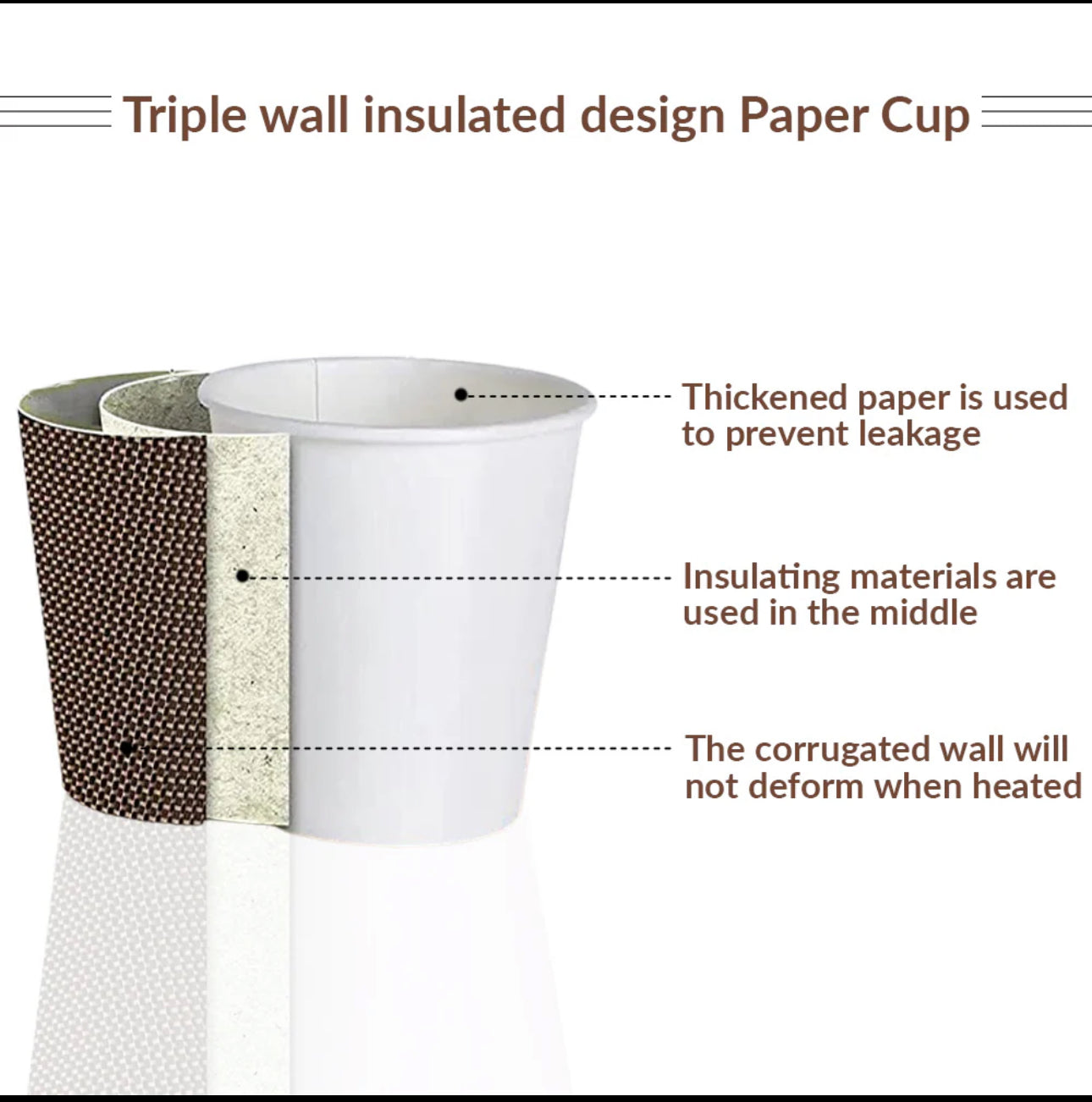 Triple wall insulated design Paper Cup

Thickened paper is used to prevent leakage

Insulating materials are used in the middle

The corrugated wall will not deform when heated